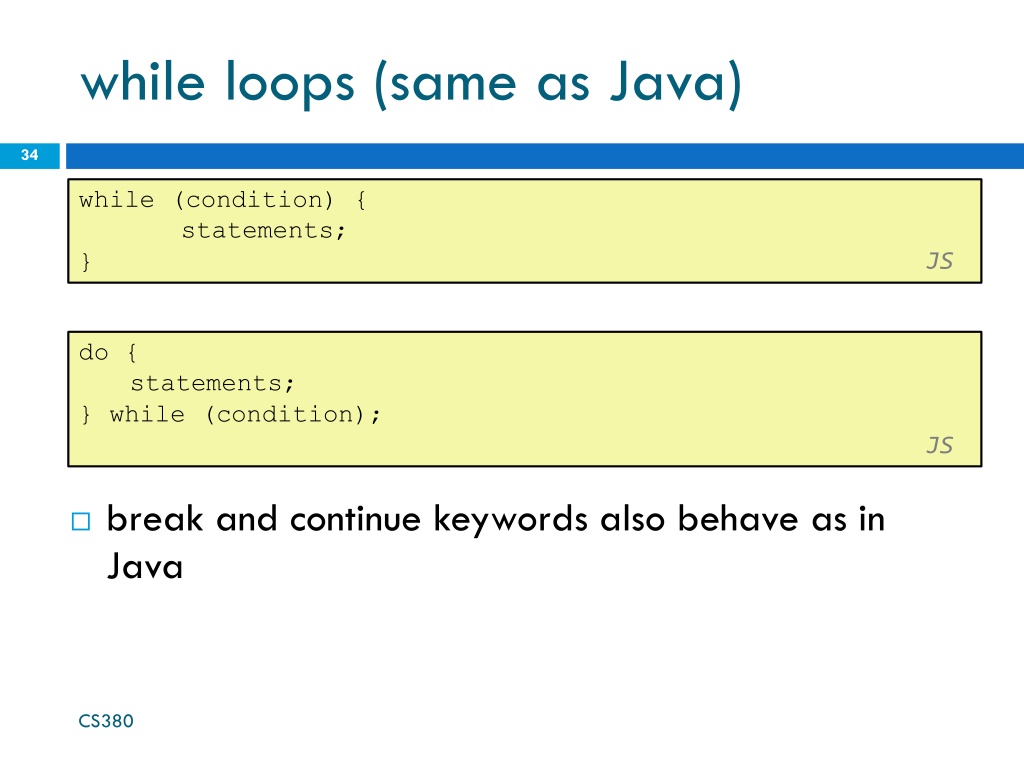 while loops (same as Java)

34

while (condition) {
	statements;
}
JS

do {
   statements;
} while (condition);
JS

break and continue keywords also behave as in Java

CS380